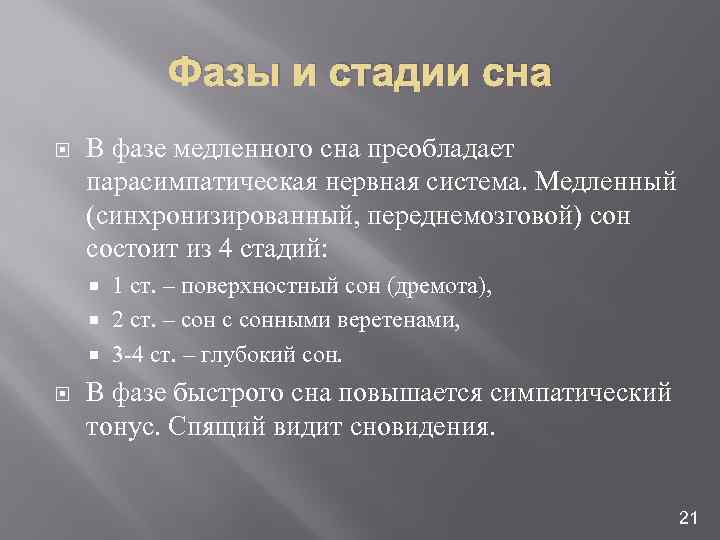 Фазы и стадии сна

В фазе медленного сна преобладает парасимпатическая нервная система. Медленный (синхронизированный, переднемозговой) сон состоит из 4 стадий:

1 ст. – поверхностный сон (дремота),

2 ст. – сон с сонными веретенами,

3-4 ст. – глубокий сон.

В фазе быстрого сна повышается симпатический тонус. Спящий видит сновидения.

21